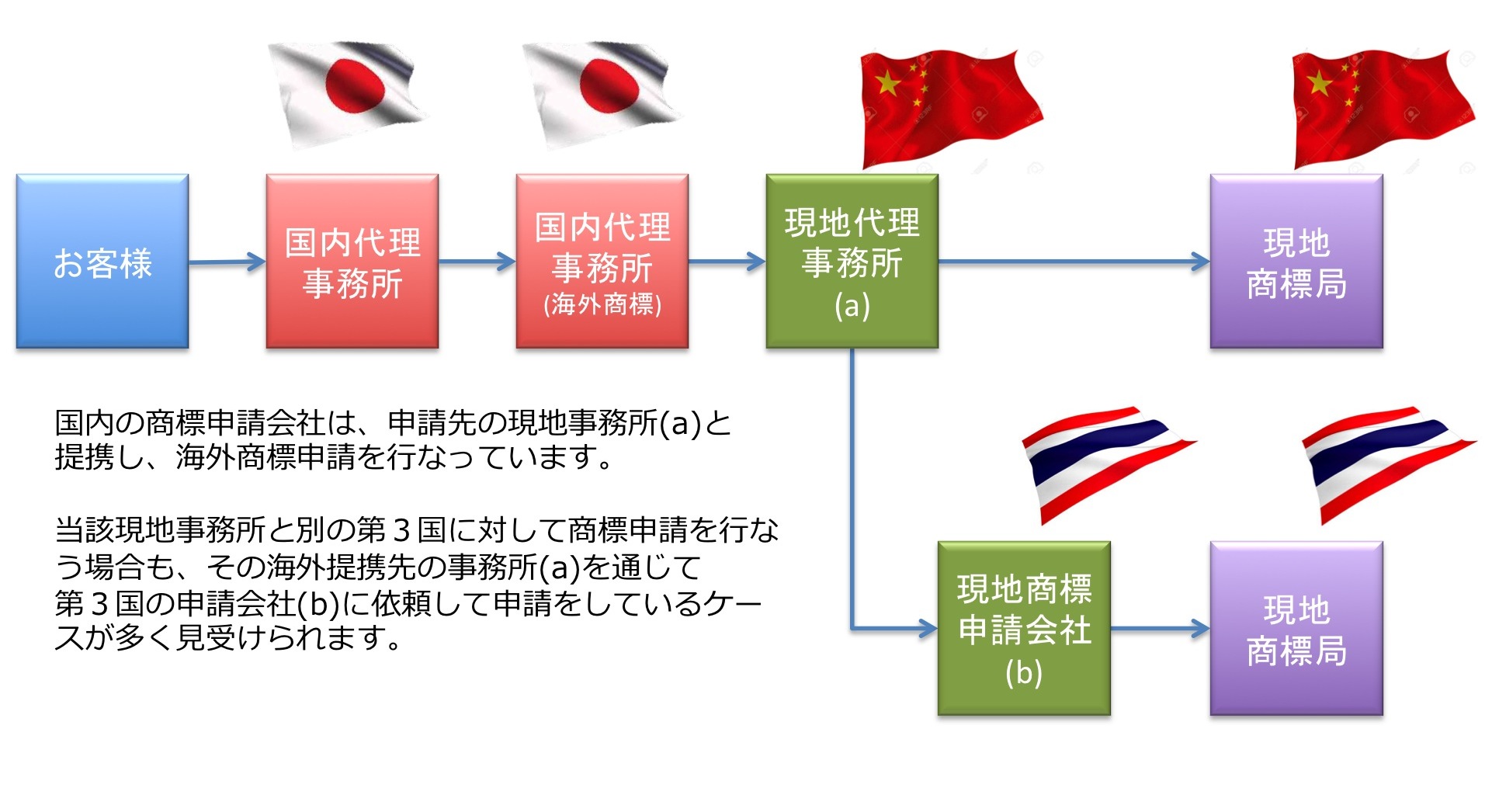 お客様

国内代理事務所

国内代理事務所
(海外商標)

現地代理事務所
(a)

現地商標局

国内の商標申請会社は、申請先の現地事務所(a)と提携し、海外商標申請を行なっています。

当該現地事務所と別の第３国に対して商標申請を行なう場合も、その海外提携先の事務所(a)を通じて第３国の申請会社(b)に依頼して申請をしているケースが多く見受けられます。

現地商標申請会社
(b)

現地商標局